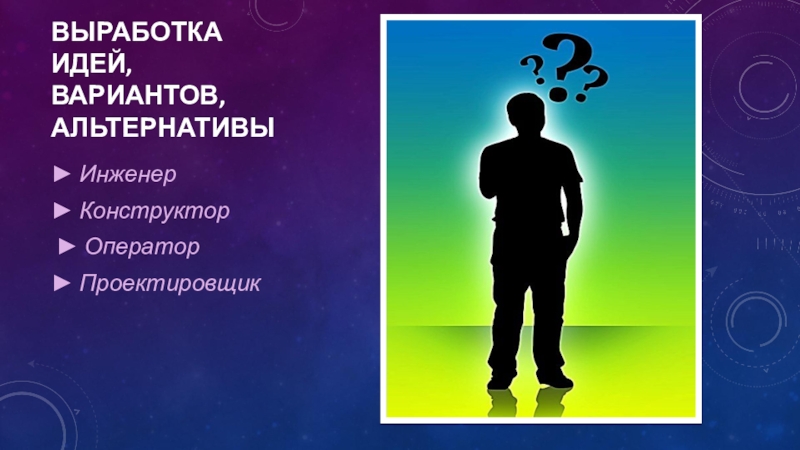 ВЫРАБОТКА ИДЕЙ, ВАРИАНТОВ, АЛЬТЕРНАТИВЫ

► Инженер
► Конструктор
► Оператор
► Проектировщик

???